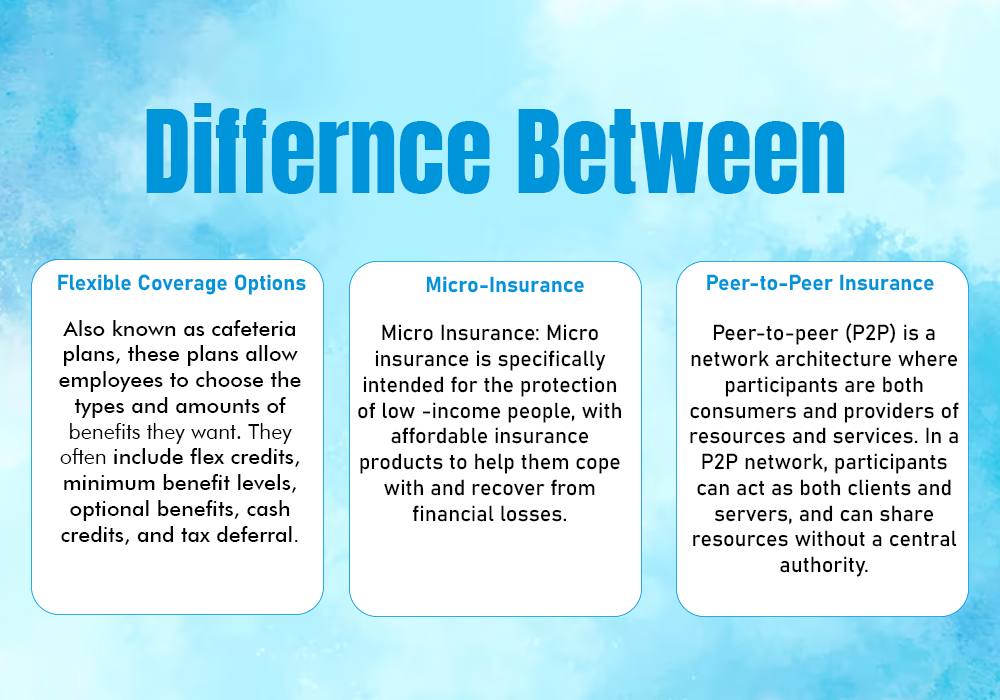 Differnce Between

Flexible Coverage Options

Also known as cafeteria plans, these plans allow employees to choose the types and amounts of benefits they want. They often include flex credits, minimum benefit levels, optional benefits, cash credits, and tax deferral.

Micro-Insurance

Micro Insurance: Micro insurance is specifically intended for the protection of low -income people, with affordable insurance products to help them cope with and recover from financial losses.

Peer-to-Peer Insurance

Peer-to-peer (P2P) is a network architecture where participants are both consumers and providers of resources and services. In a P2P network, participants can act as both clients and servers, and can share resources without a central authority.